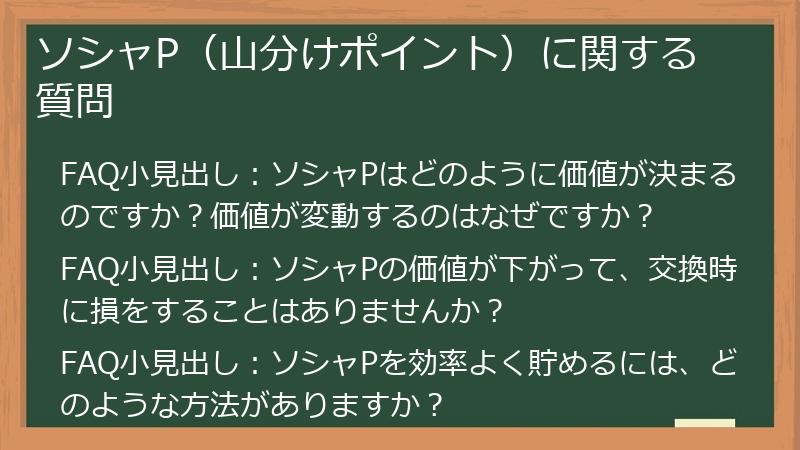 ソシャP（山分けポイント）に関する質問

FAQ小見出し：ソシャPはどのように価値が決まるのですか？価値が変動するのはなぜですか？

FAQ小見出し：ソシャPの価値が下がって、交換時に損をすることはありませんか？

FAQ小見出し：ソシャPを効率よく貯めるには、どのような方法がありますか？